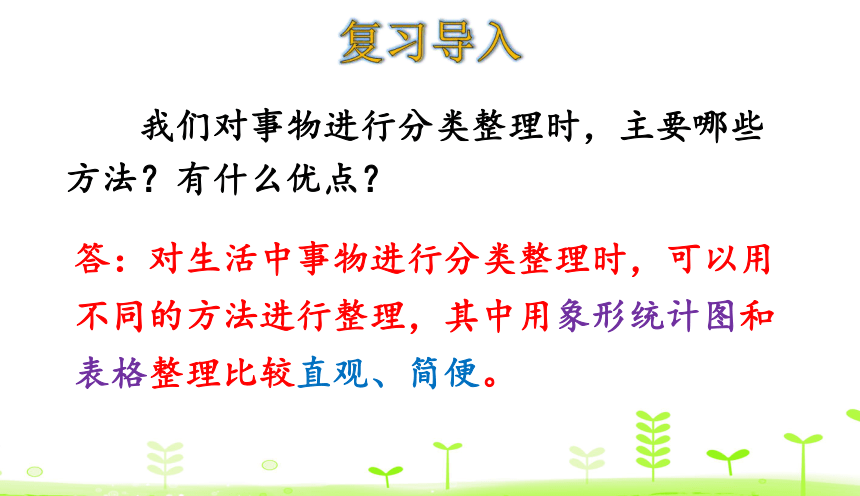 复习导入

我们对事物进行分类整理时，主要哪些方法？有什么优点？

答：对生活中事物进行分类整理时，可以用不同的方法进行整理，其中用象形统计图和表格整理比较直观、简便。